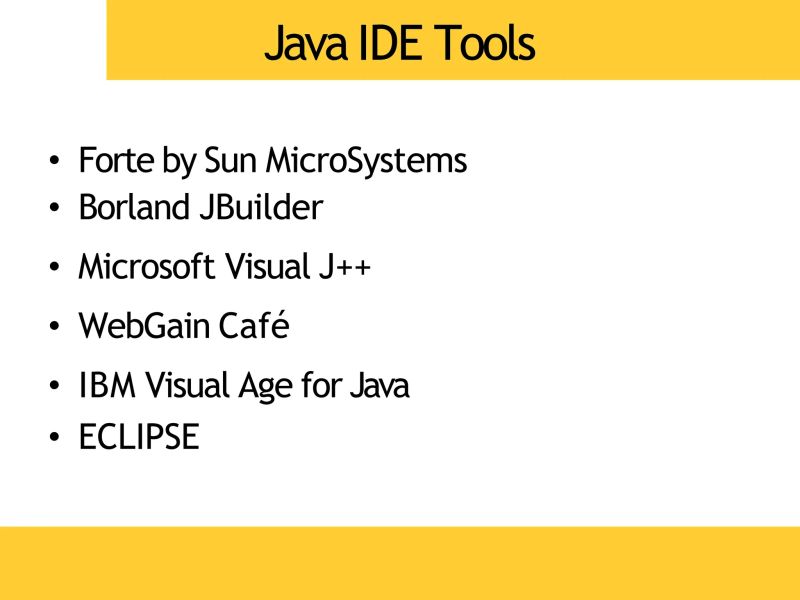 Java IDE Tools

• Forte by Sun MicroSystems
• Borland JBuilder
• Microsoft Visual J++
• WebGain Café
• IBM Visual Age for Java
• ECLIPSE